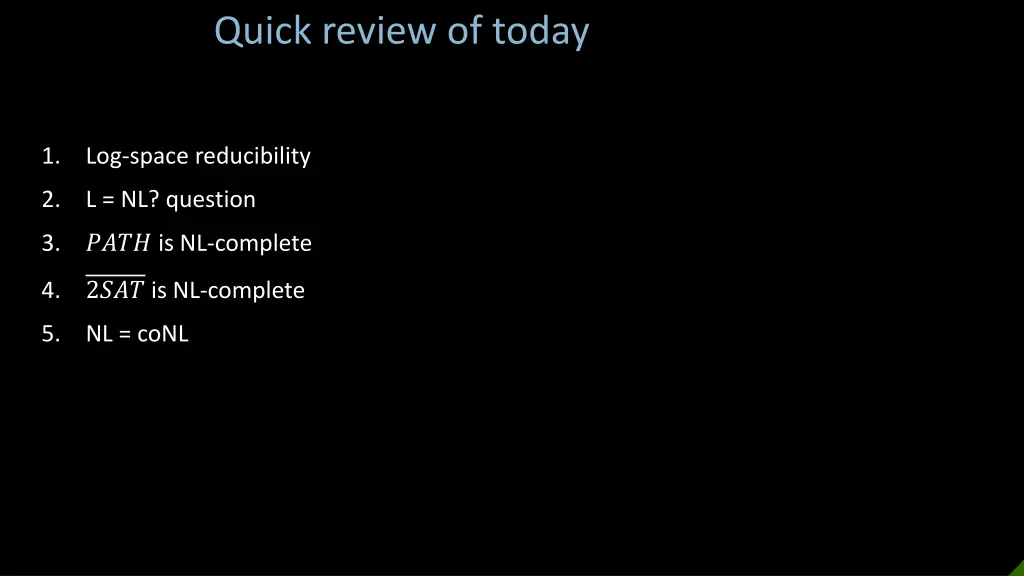 Quick review of today

1. Log-space reducibility
2. L = NL? question
3. $PATH$ is NL-complete
4. $\overline{2SAT}$ is NL-complete
5. NL = coNL